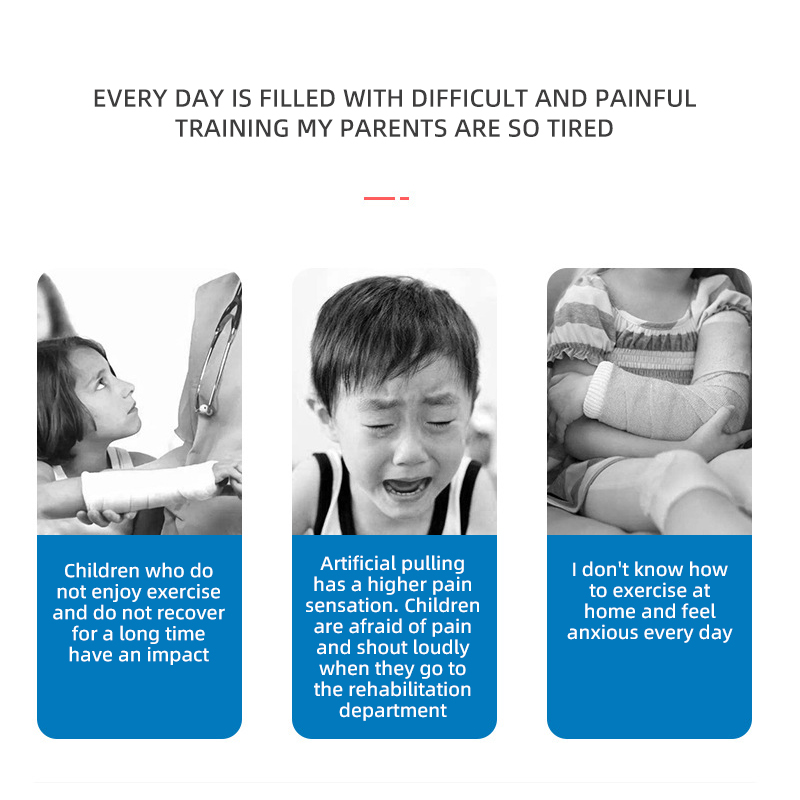 EVERY DAY IS FILLED WITH DIFFICULT AND PAINFUL TRAINING MY PARENTS ARE SO TIRED

Children who do not enjoy exercise and do not recover for a long time have an impact

Artificial pulling has a higher pain sensation. Children are afraid of pain and shout loudly when they go to the rehabilitation department

I don't know how to exercise at home and feel anxious every day